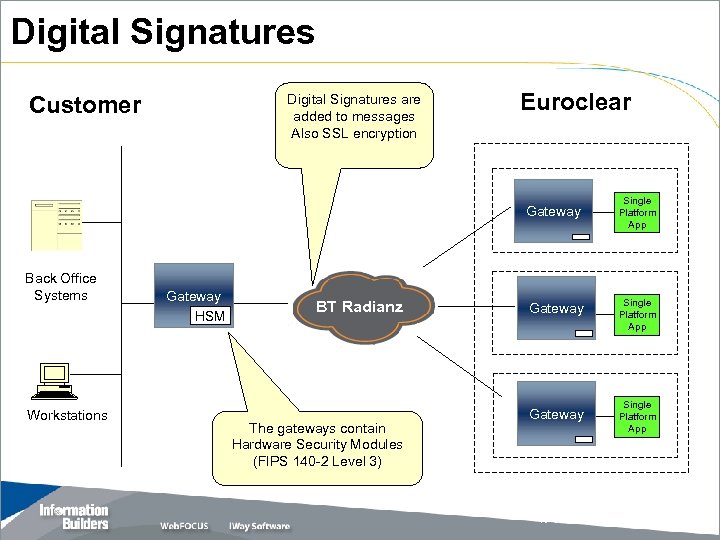 Digital Signatures

Customer

Digital Signatures are added to messages Also SSL encryption

Euroclear

Back Office Systems

Gateway
HSM

BT Radianz

Workstations

The gateways contain Hardware Security Modules (FIPS 140-2 Level 3)

Gateway
Single Platform App

Gateway
Single Platform App

Gateway
Single Platform App

Information Builders

WebFOCUS

iWay Software